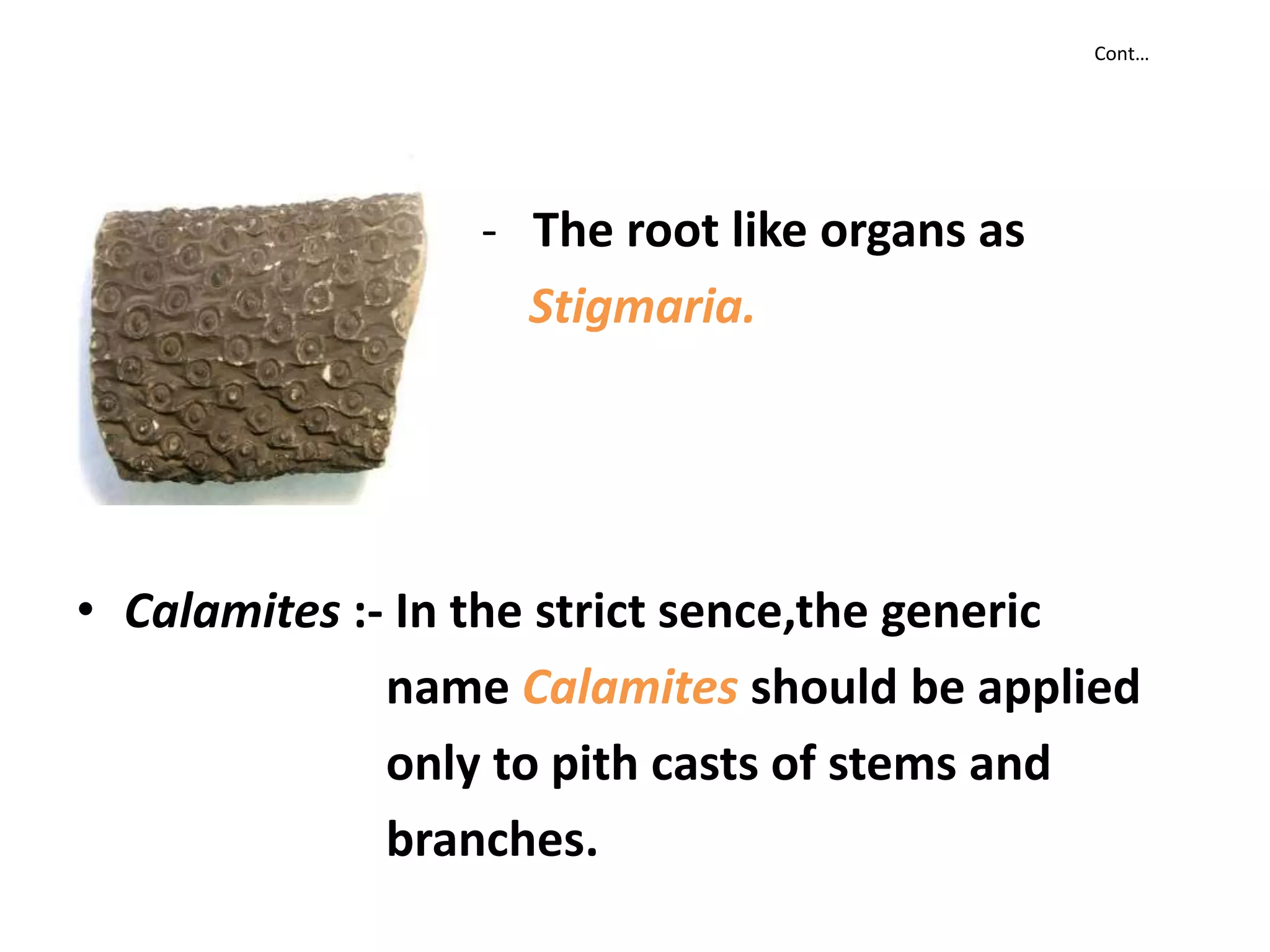 Cont…

- The root like organs as Stigmaria.

• Calamites :- In the strict sence,the generic name Calamites should be applied only to pith casts of stems and branches.